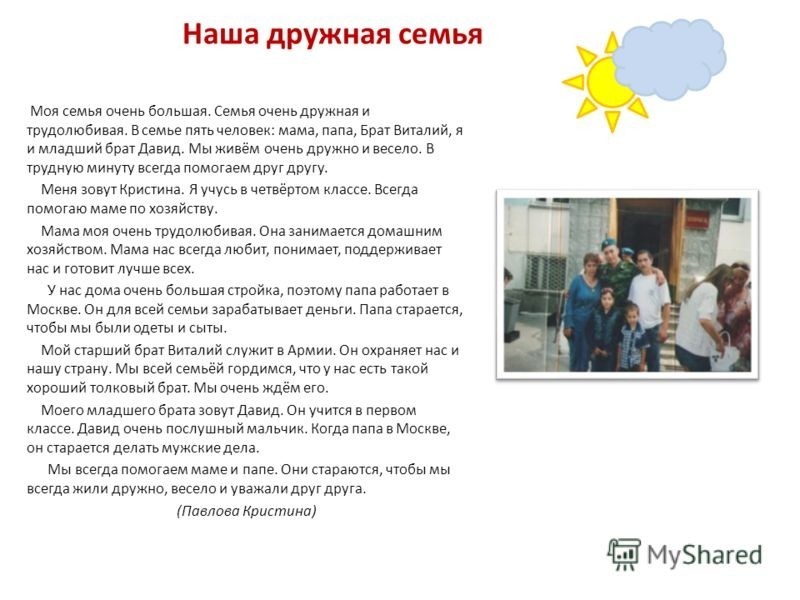 Наша дружная семья

Моя семья очень большая. Семья очень дружная и трудолюбивая. В семье пять человек: мама, папа, Брат Виталий, я и младший брат Давид. Мы живём очень дружно и весело. В трудную минуту всегда помогаем друг другу.

Меня зовут Кристина. Я учусь в четвёртом классе. Всегда помогаю маме по хозяйству.

Мама моя очень трудолюбивая. Она занимается домашним хозяйством. Мама нас всегда любит, понимает, поддерживает нас и готовит лучше всех.

У нас дома очень большая стройка, поэтому папа работает в Москве. Он для всей семьи зарабатывает деньги. Папа старается, чтобы мы были одеты и сыты.

Мой старший брат Виталий служит в Армии. Он охраняет нас и нашу страну. Мы всей семьёй гордимся, что у нас есть такой хороший толковый брат. Мы очень ждём его.

Моего младшего брата зовут Давид. Он учится в первом классе. Давид очень послушный мальчик. Когда папа в Москве, он старается делать мужские дела.

Мы всегда помогаем маме и папе. Они стараются, чтобы мы всегда жили дружно, весело и уважали друг друга.

(Павлова Кристина)

MyShared